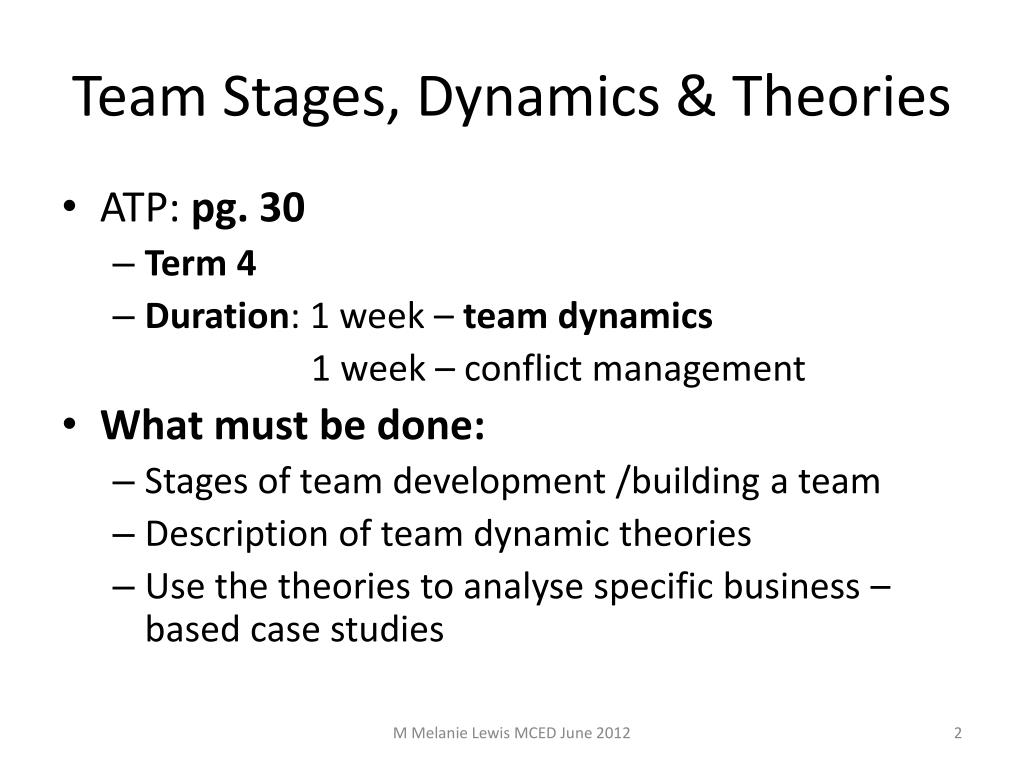 Team Stages, Dynamics & Theories

• ATP: pg. 30
– Term 4
– Duration: 1 week – team dynamics
1 week – conflict management
• What must be done:
– Stages of team development /building a team
– Description of team dynamic theories
– Use the theories to analyse specific business – based case studies

M Melanie Lewis MCED June 2012

2